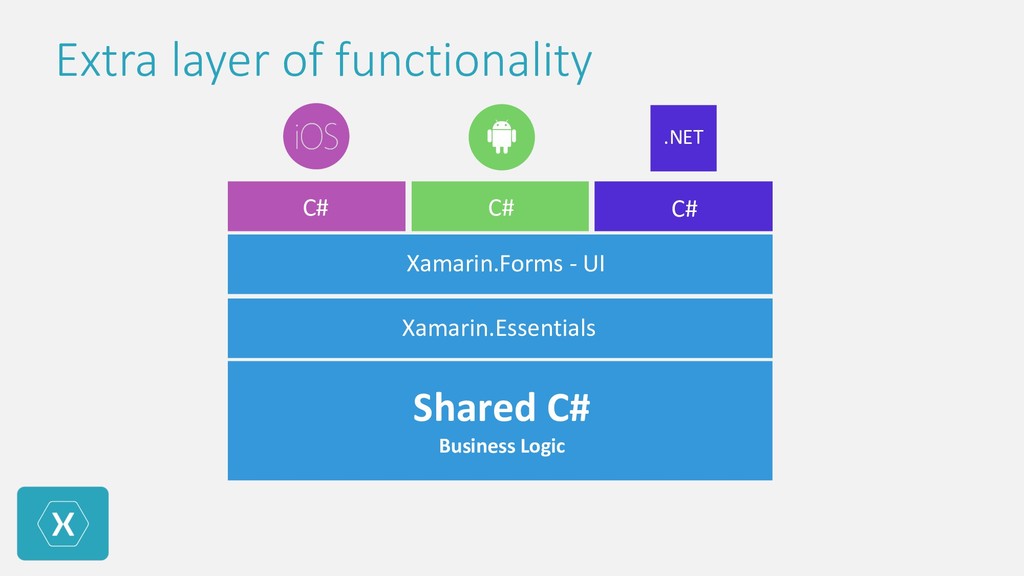 Extra layer of functionality

iOS

.NET

C#

C#

C#

Xamarin.Forms - UI

Xamarin.Essentials

Shared C#

Business Logic

X